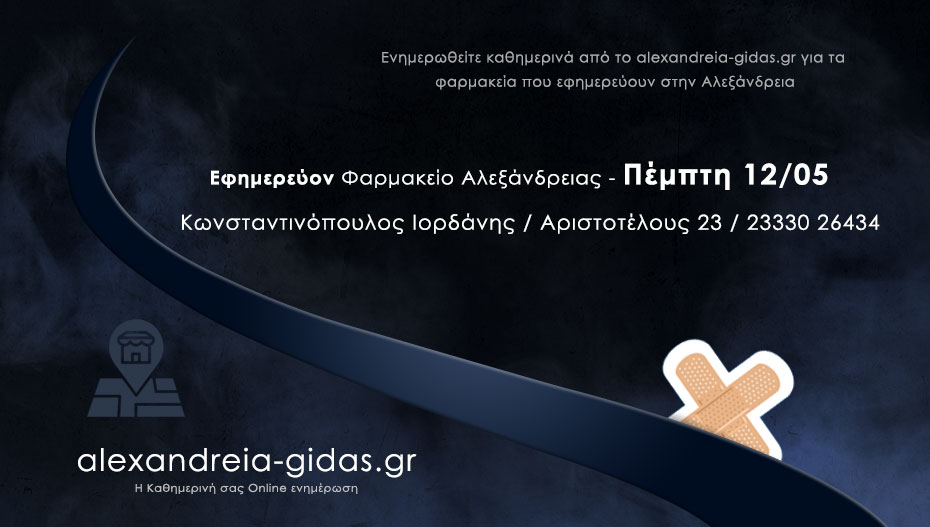 Ενημερωθείτε καθημερινά από το alexandreia-gidas.gr για τα φαρμακεία που εφημερεύουν στην Αλεξάνδρεια

Εφημερεύον Φαρμακείο Αλεξάνδρειας - Πέμπτη 12/05

Κωνσταντινόπουλος Ιορδάνης / Αριστοτέλους 23 / 23330 26434

alexandreia-gidas.gr

Η Καθημερινή σας Online ενημέρωση